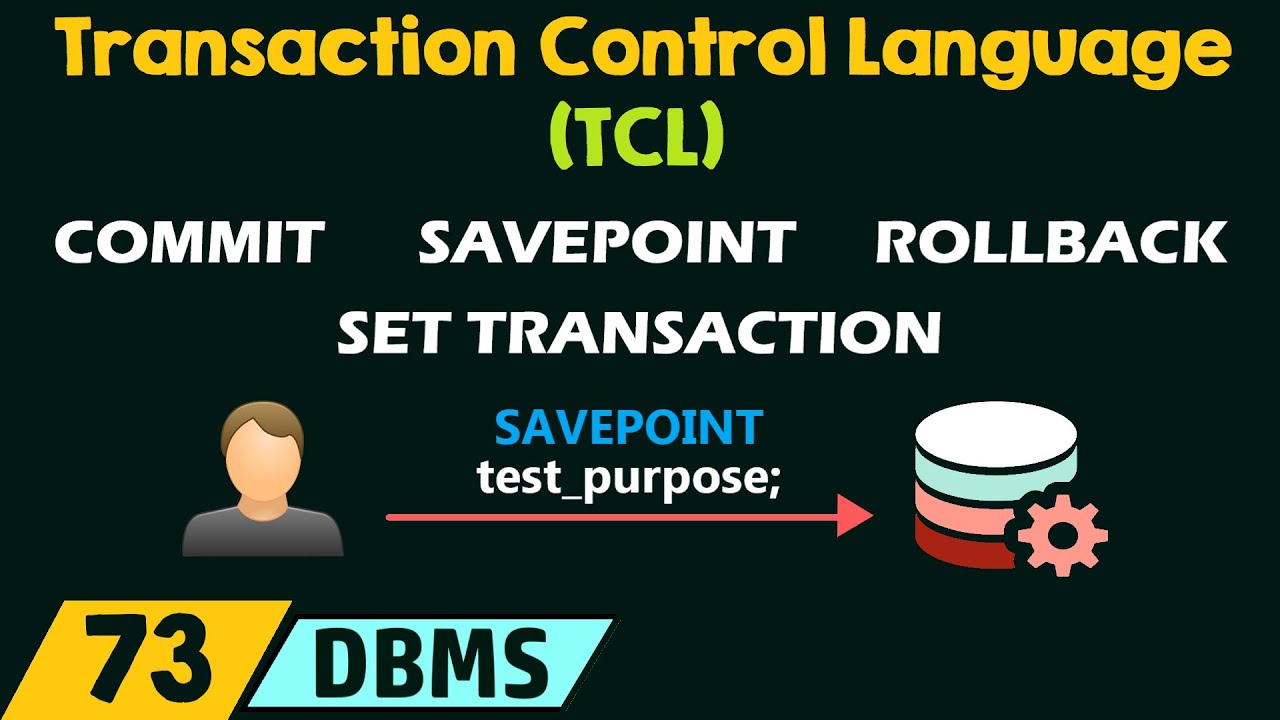 Transaction Control Language
(TCL)

COMMIT SAVEPOINT ROLLBACK
SET TRANSACTION

SAVEPOINT
test_purpose;

73 DBMS